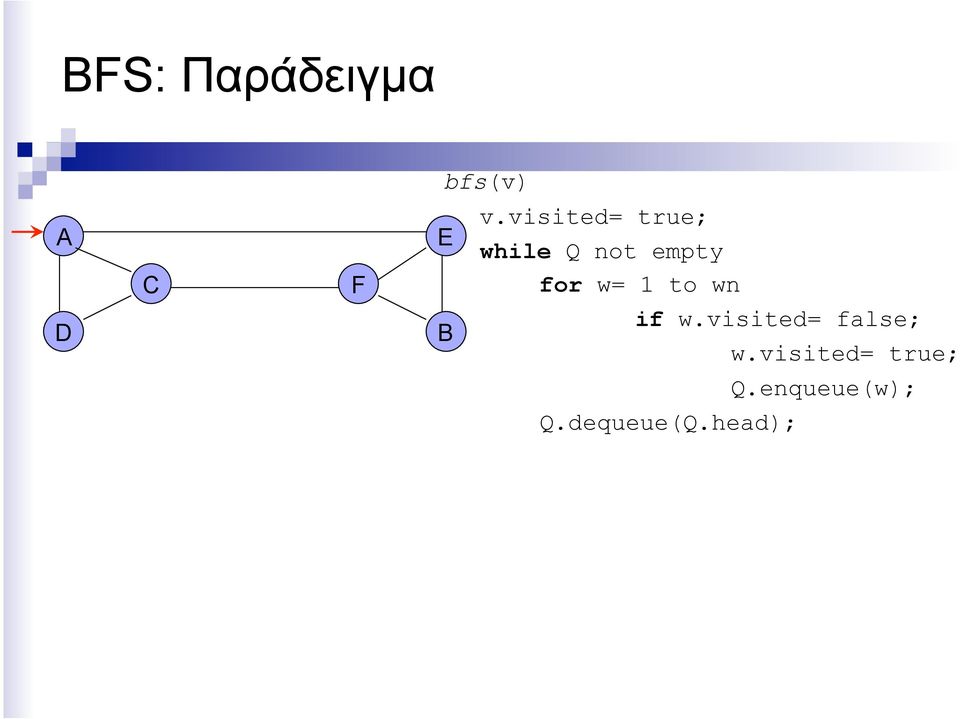 BFS: Παράδειγμα

A
E
C
F
D
B

bfs(v)
v.visited= true;
while Q not empty
for w= 1 to wn
if w.visited= false;
w.visited= true;
Q.enqueue(w);
Q.dequeue(Q.head);